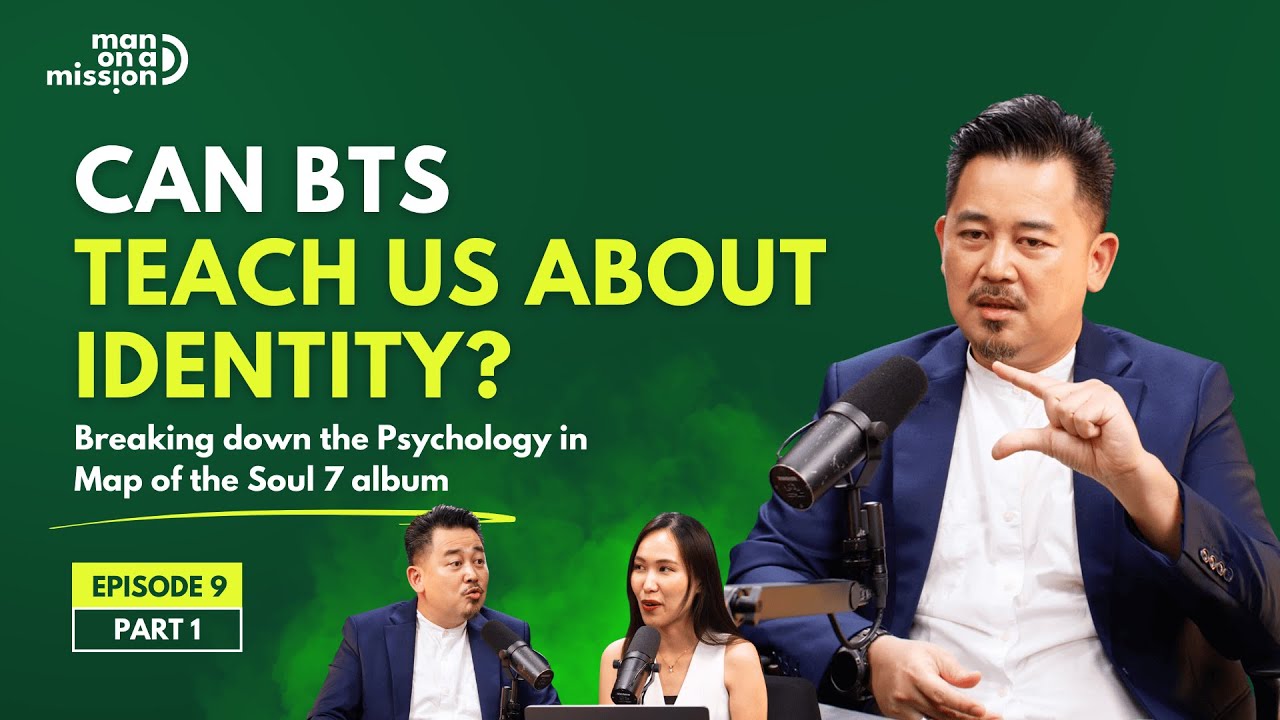 man on a mission

CAN BTS TEACH US ABOUT IDENTITY?

Breaking down the Psychology in Map of the Soul 7 album

EPISODE 9

PART 1